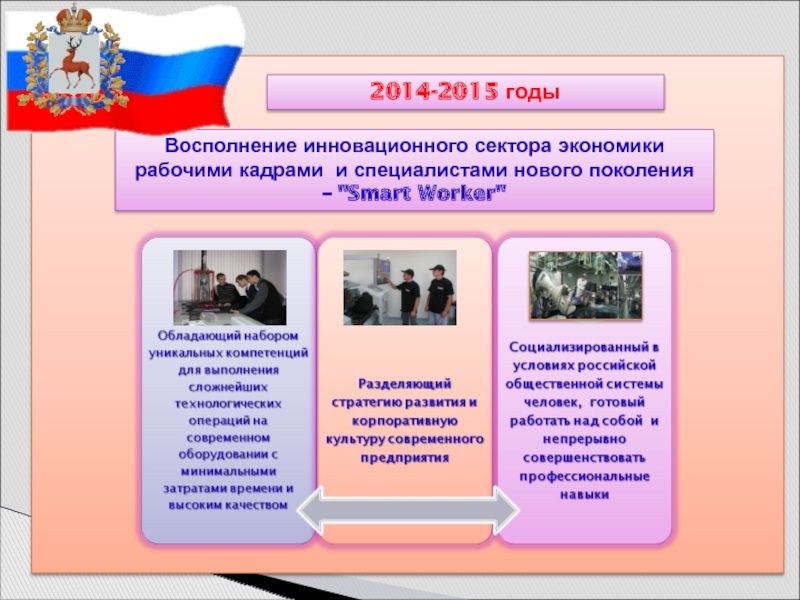 2014-2015 годы

Восполнение инновационного сектора экономики рабочими кадрами и специалистами нового поколения – "Smart Worker"

Обладающий набором уникальных компетенций для выполнения сложнейших технологических операций на современном оборудовании с минимальными затратами времени и высоким качеством

Разделяющий стратегию развития и корпоративную культуру современного предприятия

Социализированный в условиях российской общественной системы человек, готовый работать над собой и непрерывно совершенствовать профессиональные навыки